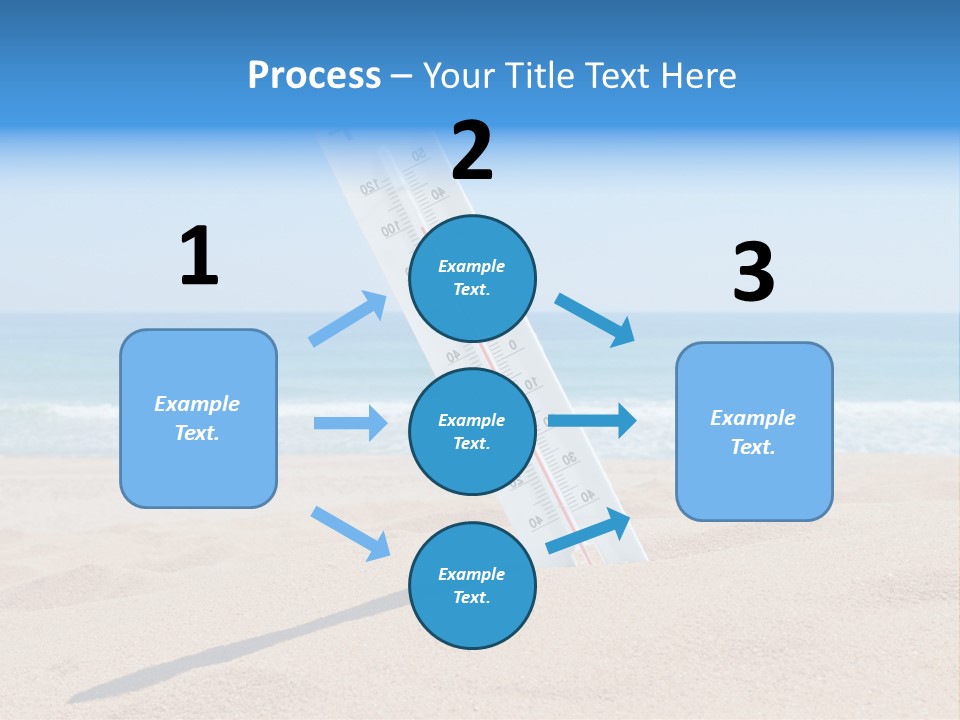 Process – Your Title Text Here

1

Example Text.

2

Example Text.

Example Text.

Example Text.

3

Example Text.